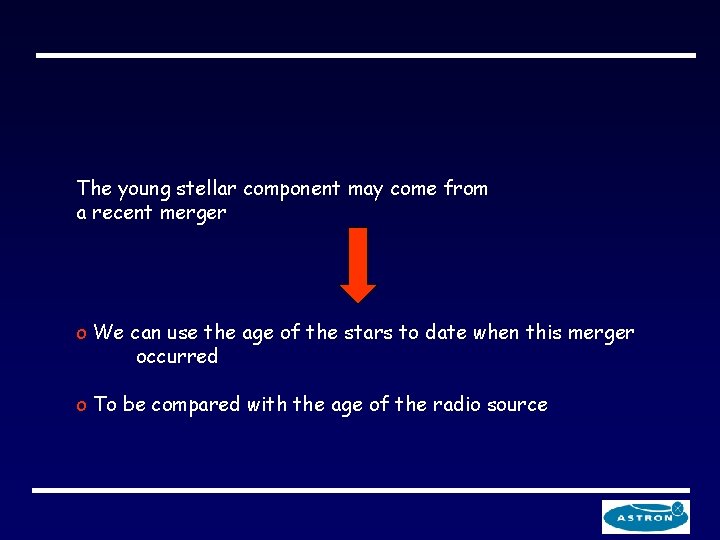 The young stellar component may come from a recent merger

o We can use the age of the stars to date when this merger occurred

o To be compared with the age of the radio source

ASTRON